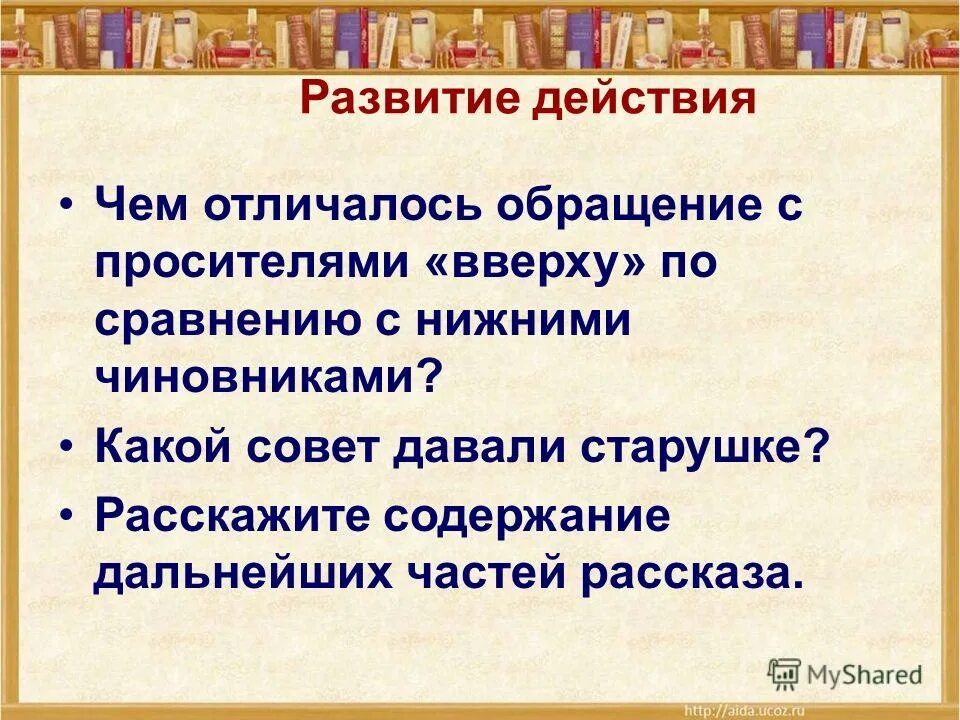 Развитие действия

• Чем отличалось обращение с просителями «вверху» по сравнению с нижними чиновниками?

• Какой совет давали старушке?

• Расскажите содержание дальнейших частей рассказа.

MyShared

http://aida.ucoz.ru